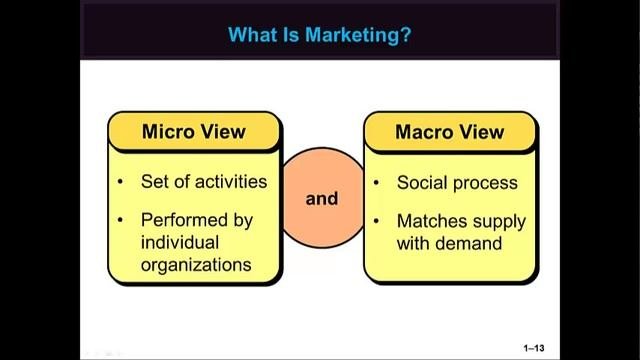 What Is Marketing?

Micro View

• Set of activities
• Performed by individual organizations

and

Macro View

• Social process
• Matches supply with demand

1–13